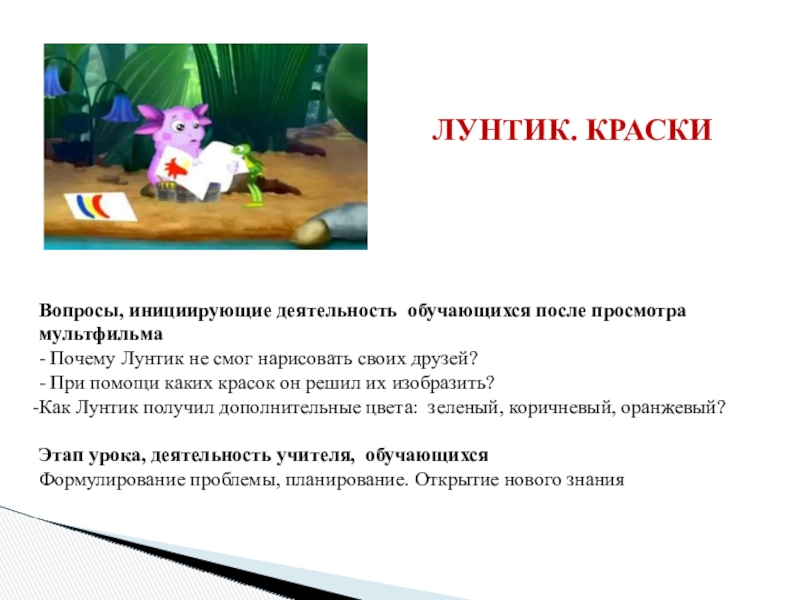 ЛУНТИК. КРАСКИ

Вопросы, инициирующие деятельность обучающихся после просмотра мультфильма
- Почему Лунтик не смог нарисовать своих друзей?
- При помощи каких красок он решил их изобразить?
-Как Лунтик получил дополнительные цвета: зеленый, коричневый, оранжевый?

Этап урока, деятельность учителя, обучающихся
Формулирование проблемы, планирование. Открытие нового знания